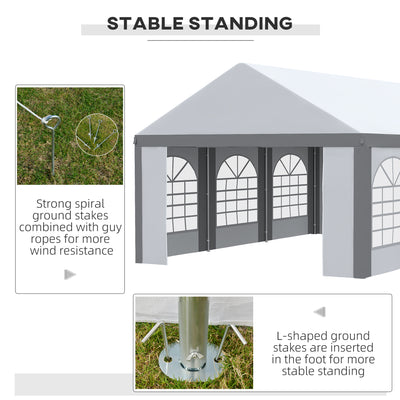 STABLE STANDING

Strong spiral ground stakes combined with guy ropes for more wind resistance

L-shaped ground stakes are inserted in the foot for more stable standing